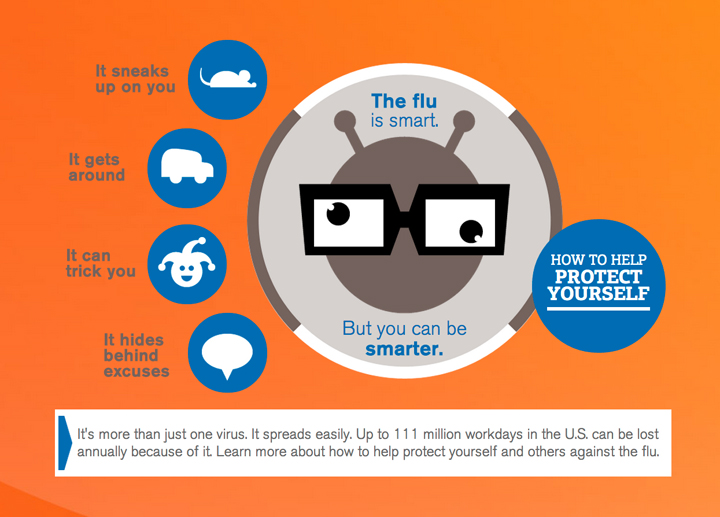 It sneaks up on you

It gets around

It can trick you

It hides behind excuses

The flu is smart.

But you can be smarter.

HOW TO HELP PROTECT YOURSELF

It's more than just one virus. It spreads easily. Up to 111 million workdays in the U.S. can be lost annually because of it. Learn more about how to help protect yourself and others against the flu.